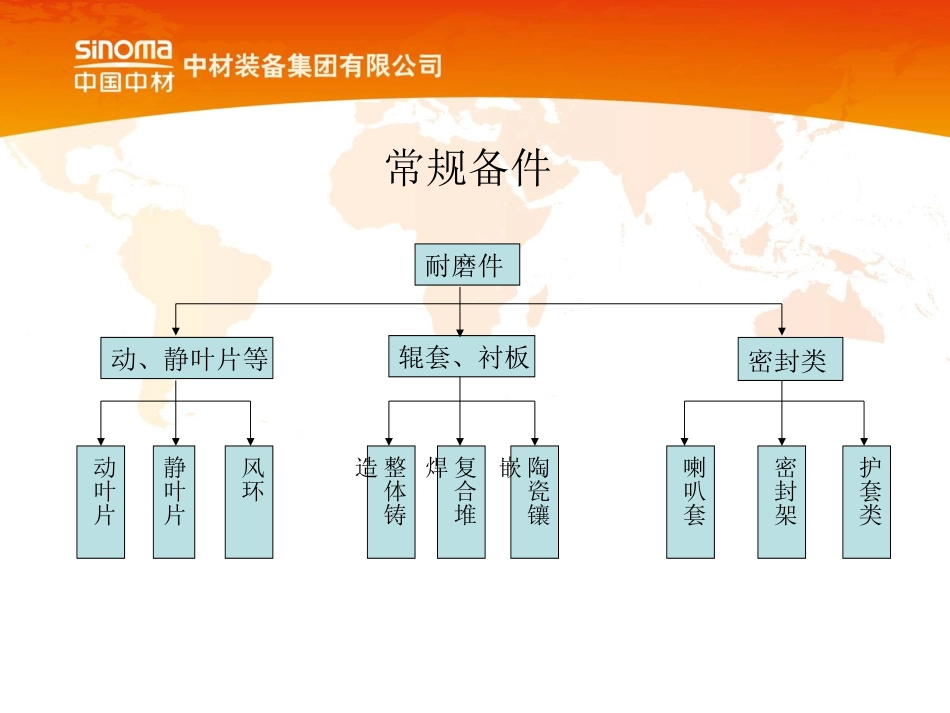 sinoma
中国中材 中材装备集团有限公司

常规备件

耐磨件

动、静叶片等

辊套、衬板

密封类

动叶片

静叶片

风环

整体铸造

复合堆焊

陶瓷镶嵌

喇叭套

密封架

护套类